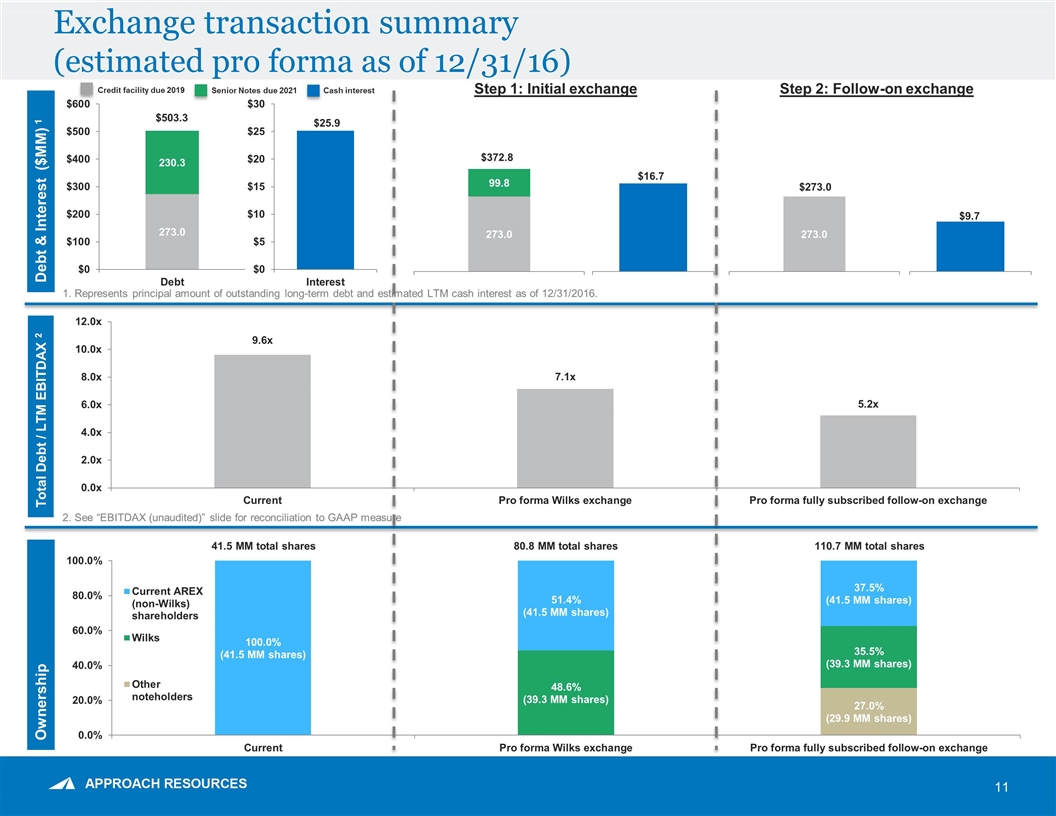 Exchange transaction summary (estimated pro forma as of 12/31/16)

Credit facility due 2019 Senior Notes due 2021 Cash interest

Step 1: Initial exchange

Step 2: Follow-on exchange

Debt & Interest ($MM) $^1$

$600
$500
$400
$300
$200
$100
$0

$503.3
230.3
273.0
Debt

$30
$25
$20
$15
$10
$5
$0

$25.9
Interest

$372.8
99.8
273.0

$16.7

$273.0
273.0

$9.7

1. Represents principal amount of outstanding long-term debt and estimated LTM cash interest as of 12/31/2016.

Total Debt / LTM EBITDAX $^2$

12.0x
10.0x
8.0x
6.0x
4.0x
2.0x
0.0x

9.6x
7.1x
5.2x

Current
Pro forma Wilks exchange
Pro forma fully subscribed follow-on exchange

2. See "EBITDAX (unaudited)" slide for reconciliation to GAAP measure

Ownership

41.5 MM total shares
80.8 MM total shares
110.7 MM total shares

100.0%
80.0%
60.0%
40.0%
20.0%
0.0%

Current AREX (non-Wilks) shareholders
Wilks
Other noteholders

100.0% (41.5 MM shares)

51.4% (41.5 MM shares)
48.6% (39.3 MM shares)

37.5% (41.5 MM shares)
35.5% (39.3 MM shares)
27.0% (29.9 MM shares)

Current
Pro forma Wilks exchange
Pro forma fully subscribed follow-on exchange

APPROACH RESOURCES

11